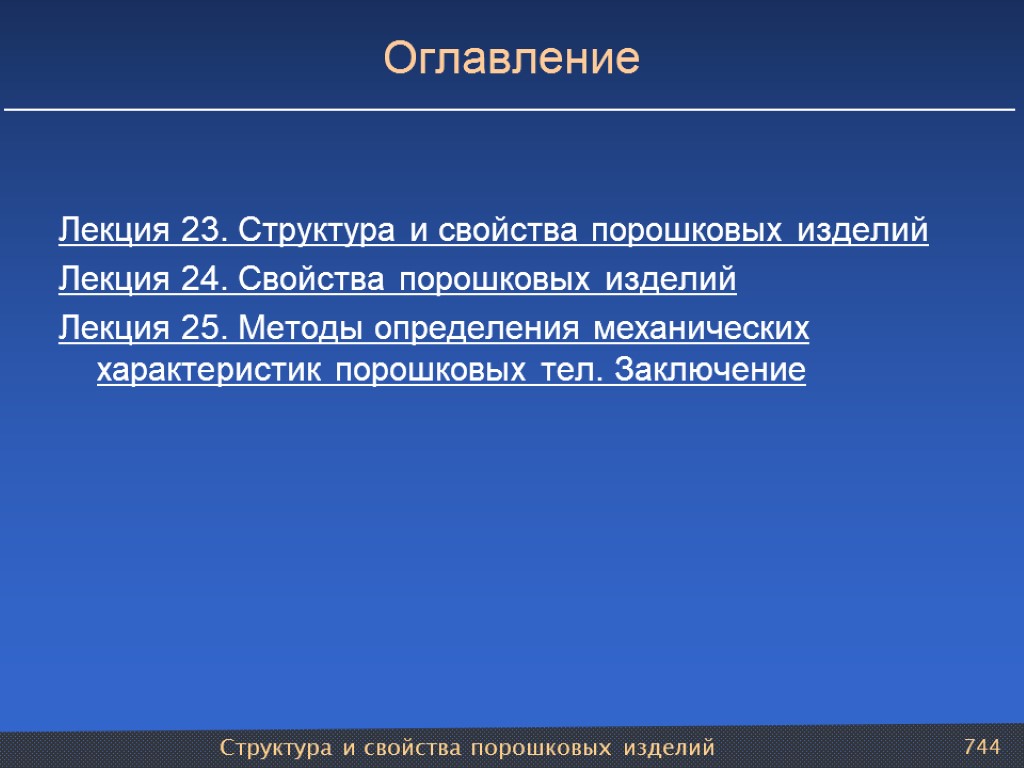 Оглавление

Лекция 23. Структура и свойства порошковых изделий

Лекция 24. Свойства порошковых изделий

Лекция 25. Методы определения механических характеристик порошковых тел. Заключение

Структура и свойства порошковых изделий

744